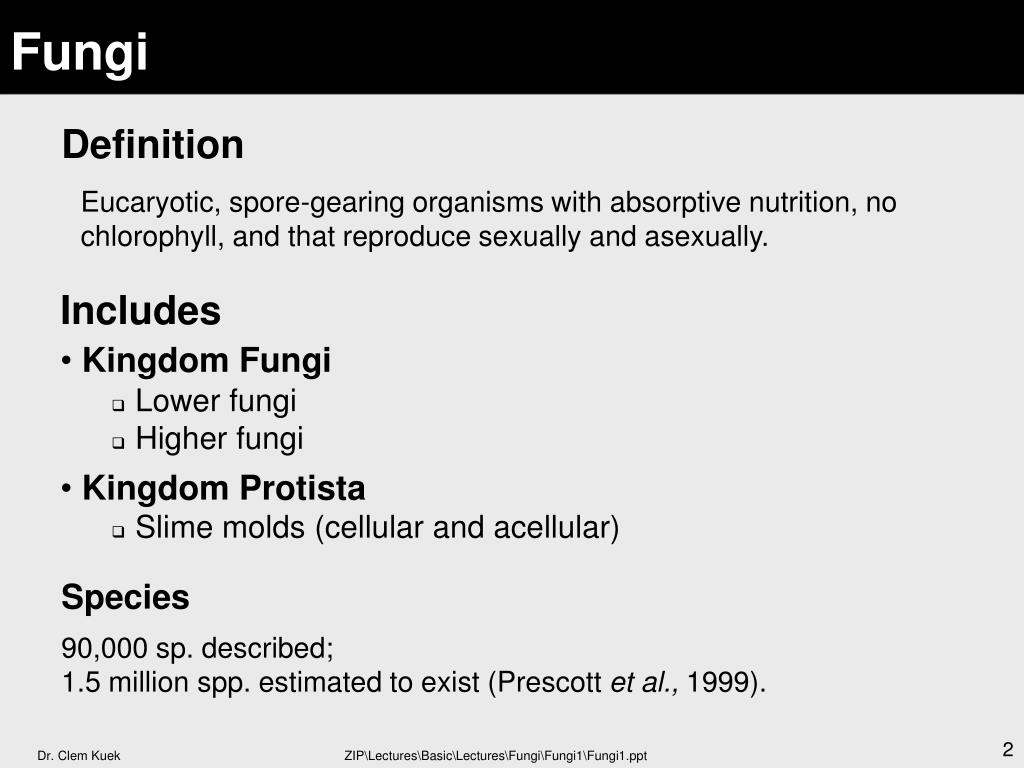 Fungi

Definition

Eucaryotic, spore-gearing organisms with absorptive nutrition, no chlorophyll, and that reproduce sexually and asexually.

Includes

• Kingdom Fungi
  ❑ Lower fungi
  ❑ Higher fungi

• Kingdom Protista
  ❑ Slime molds (cellular and acellular)

Species

90,000 sp. described;
1.5 million spp. estimated to exist (Prescott et al., 1999).

Dr. Clem Kuek

ZIP\Lectures\Basic\Lectures\Fungi\Fungi1\Fungi1.ppt

2